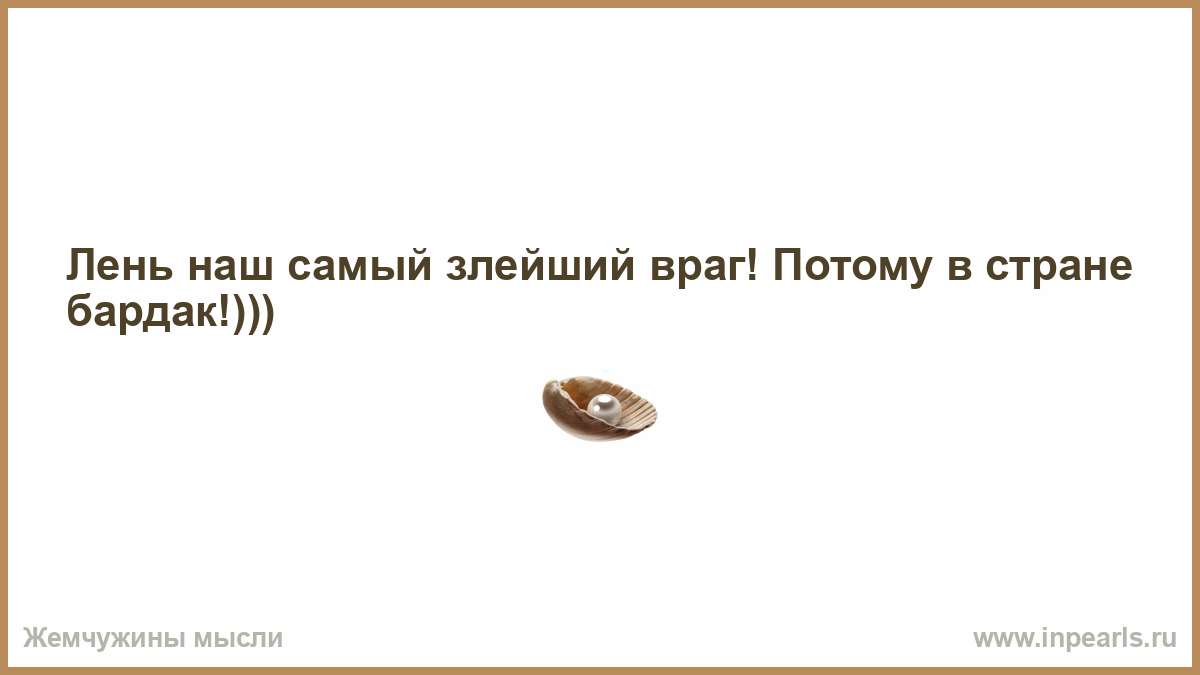 Лень наш самый злейший враг! Потому в стране бардак!)))

Жемчужины мысли

www.inpearls.ru